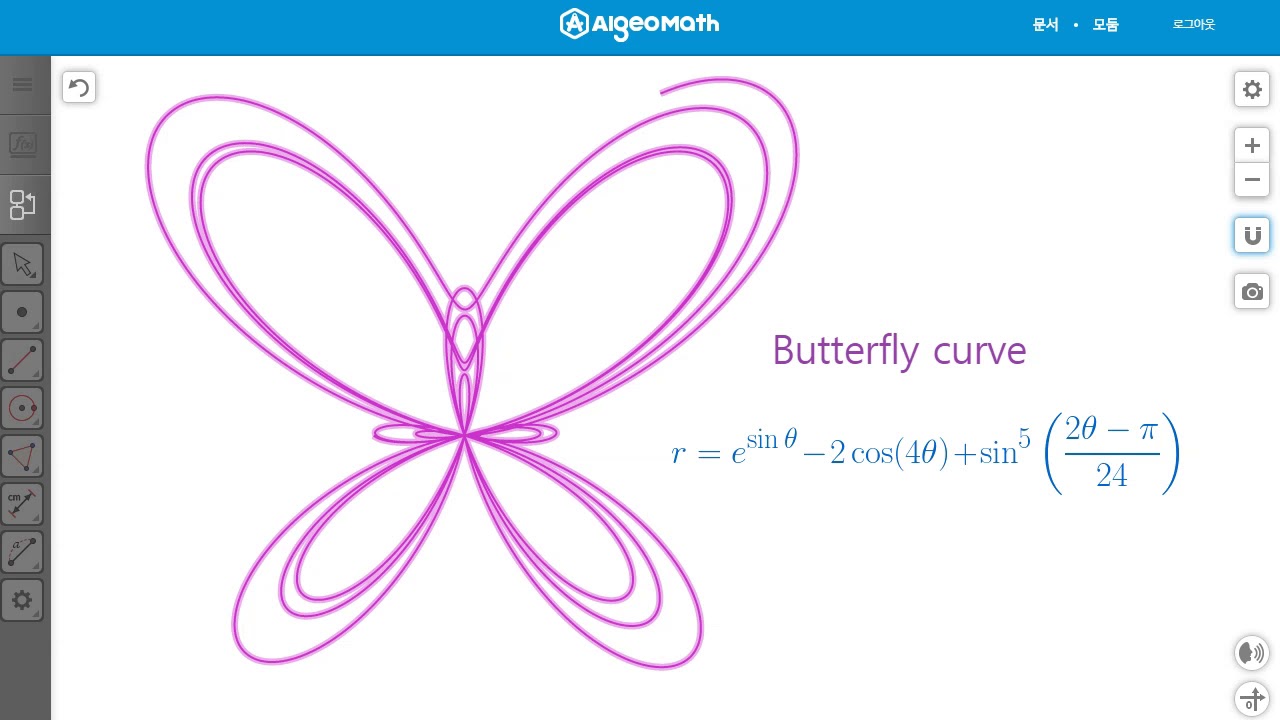 AlgeoMath

문서 • 모둠

로그아웃

Butterfly curve

$r = e^{\sin\theta} - 2\cos(4\theta) + \sin^5\left(\frac{2\theta - \pi}{24}\right)$